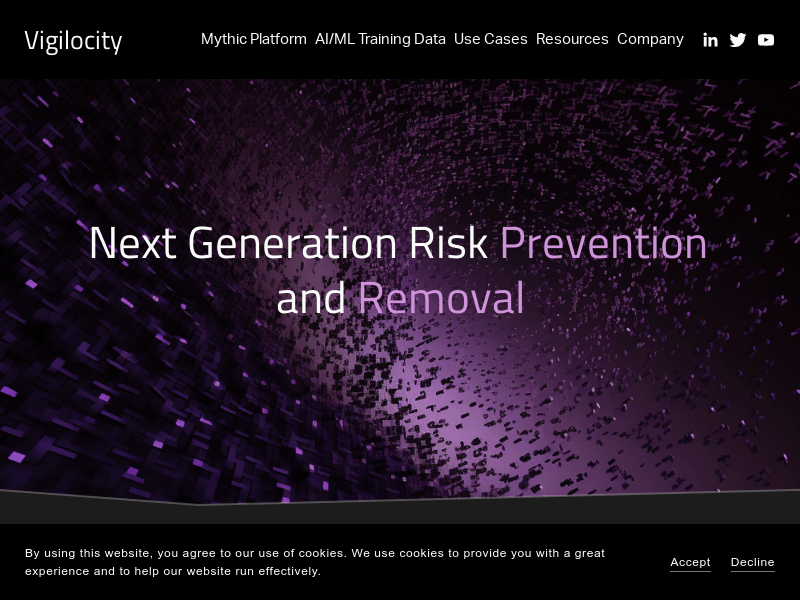 Vigilocity

Mythic Platform AI/ML Training Data Use Cases Resources Company

Next Generation Risk Prevention and Removal

By using this website, you agree to our use of cookies. We use cookies to provide you with a great experience and to help our website run effectively.

Accept Decline